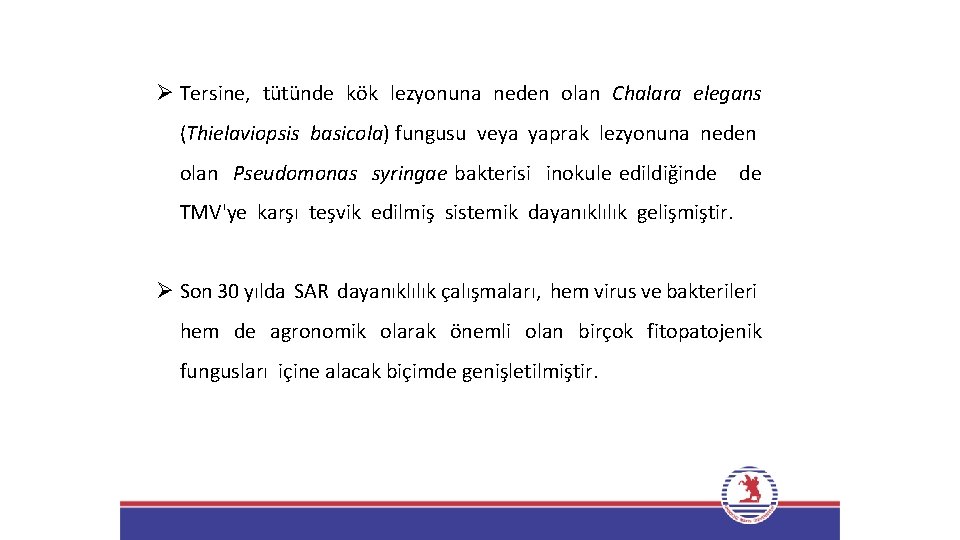 ➢ Tersine, tütünde kök lezyonuna neden olan Chalara elegans (Thielaviopsis basicola) fungusu veya yaprak lezyonuna neden olan Pseudomonas syringae bakterisi inokule edildiğinde de TMV'ye karşı teşvik edilmiş sistemik dayanıklılık gelişmiştir.

➢ Son 30 yılda SAR dayanıklılık çalışmaları, hem virus ve bakterileri hem de agronomik olarak önemli olan birçok fitopatojenik fungusları içine alacak biçimde genişletilmiştir.